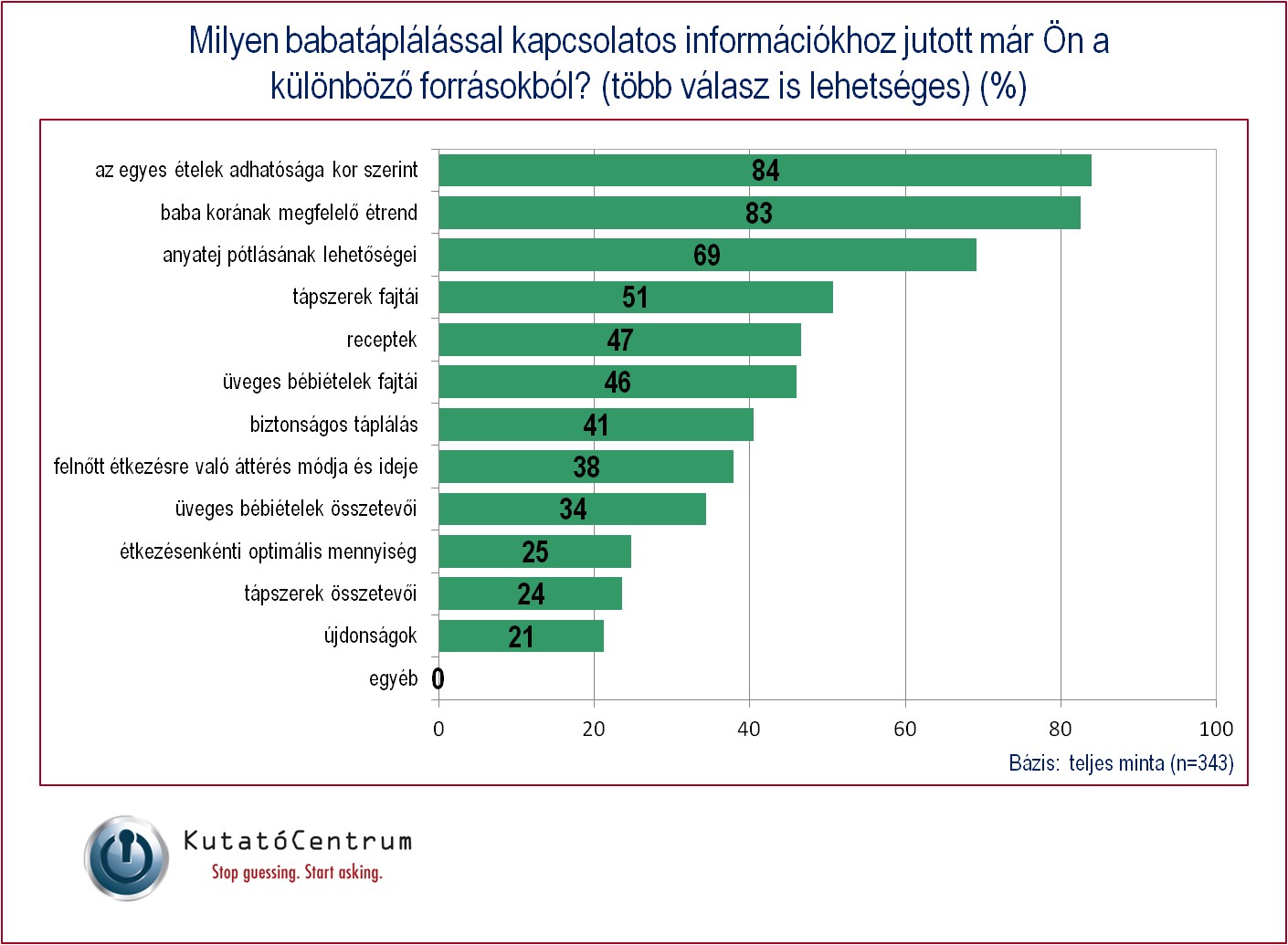 Milyen babatáplálással kapcsolatos információkhoz jutott már Ön a különböző forrásokból? (több válasz is lehetséges) (%)

az egyes ételek adhatósága kor szerint 84
baba korának megfelelő étrend 83
anyatej pótlásának lehetőségei 69
tápszerek fajtái 51
receptek 47
üveges bébiételek fajtái 46
biztonságos táplálás 41
felnőtt étkezésre való áttérés módja és ideje 38
üveges bébiételek összetevői 34
étkezésenkénti optimális mennyiség 25
tápszerek összetevői 24
újdonságok 21
egyéb 0

0 20 40 60 80 100

Bázis: teljes minta (n=343)

KutatóCentrum
Stop guessing. Start asking.